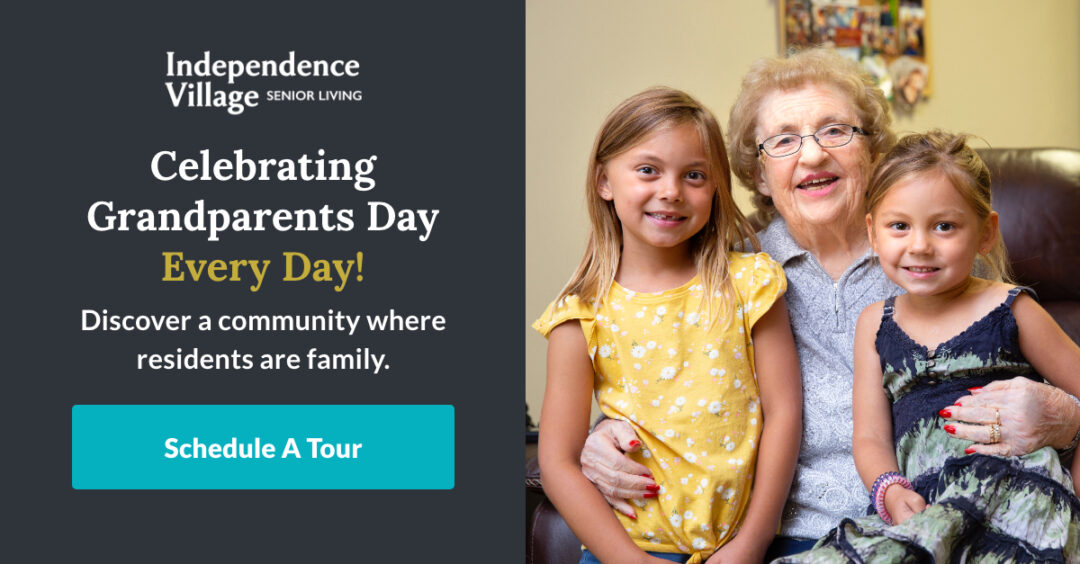 Independence Village SENIOR LIVING

Celebrating Grandparents Day Every Day!

Discover a community where residents are family.

Schedule A Tour